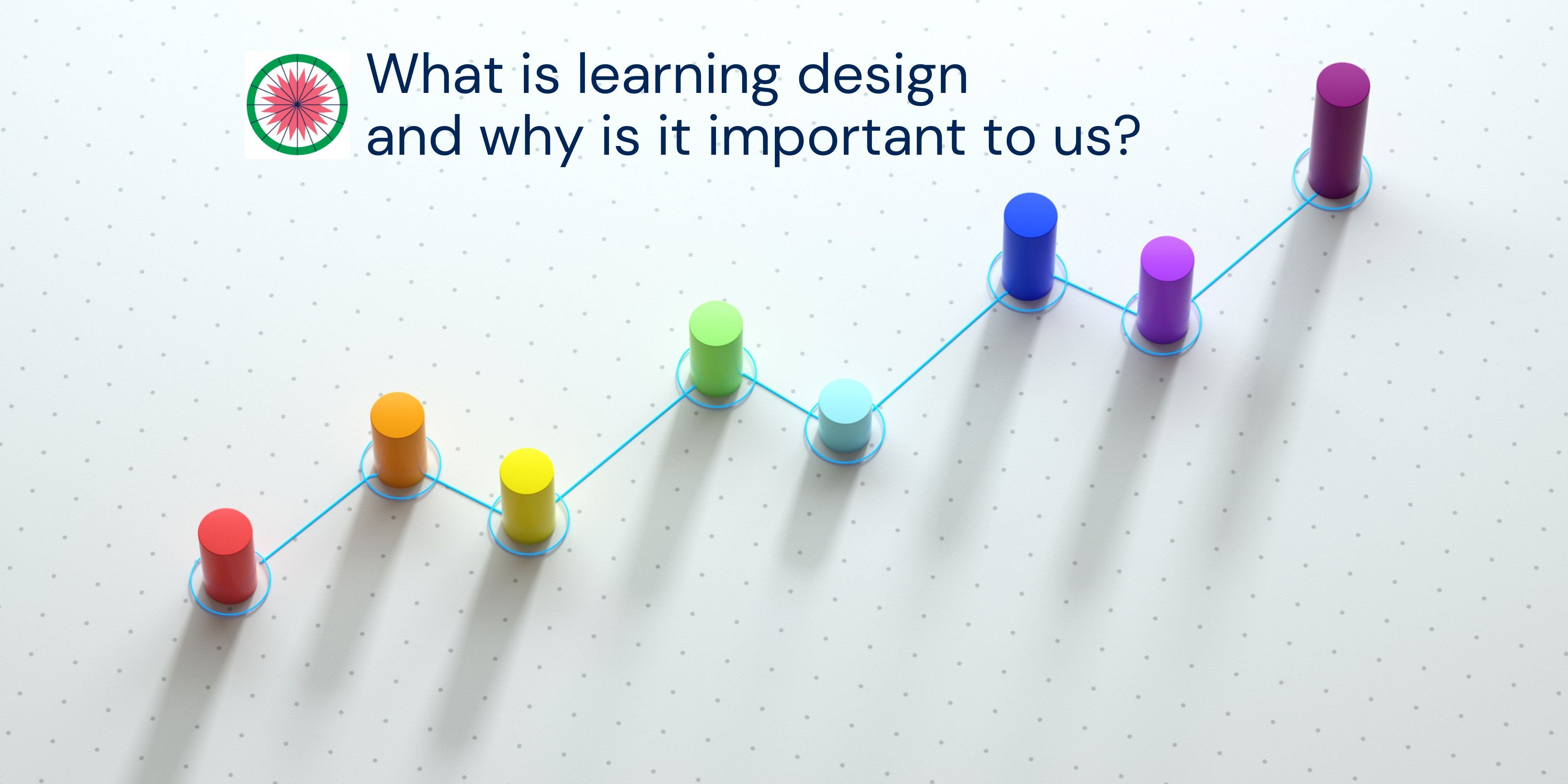 What is learning design and why is it important to us?